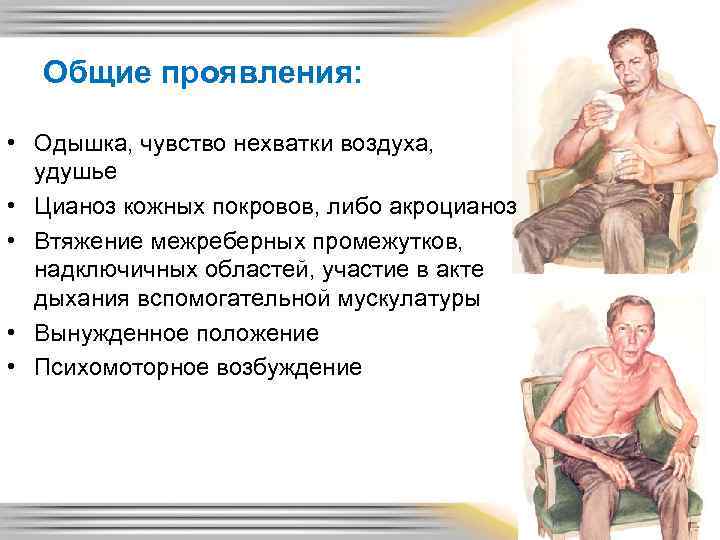 Общие проявления:

• Одышка, чувство нехватки воздуха, удушье
• Цианоз кожных покровов, либо акроцианоз
• Втяжение межреберных промежутков, надключичных областей, участие в акте дыхания вспомогательной мускулатуры
• Вынужденное положение
• Психомоторное возбуждение